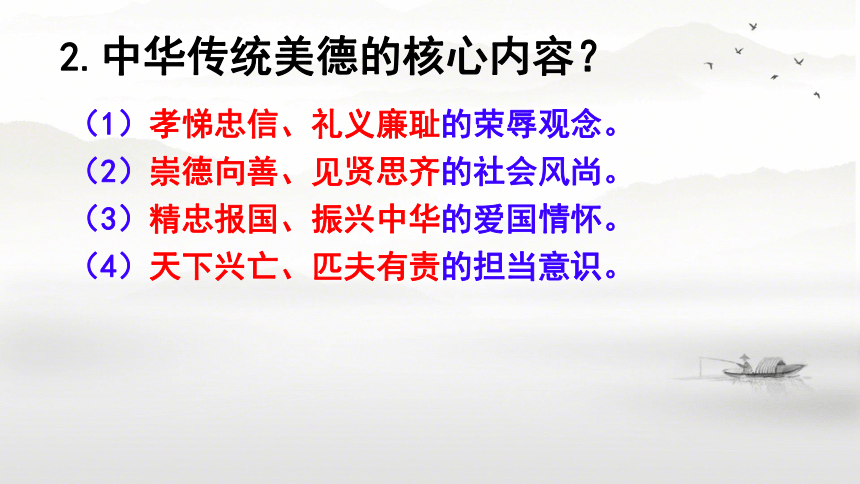 2. 中华传统美德的核心内容？

（1）孝悌忠信、礼义廉耻的荣辱观念。
（2）崇德向善、见贤思齐的社会风尚。
（3）精忠报国、振兴中华的爱国情怀。
（4）天下兴亡、匹夫有责的担当意识。